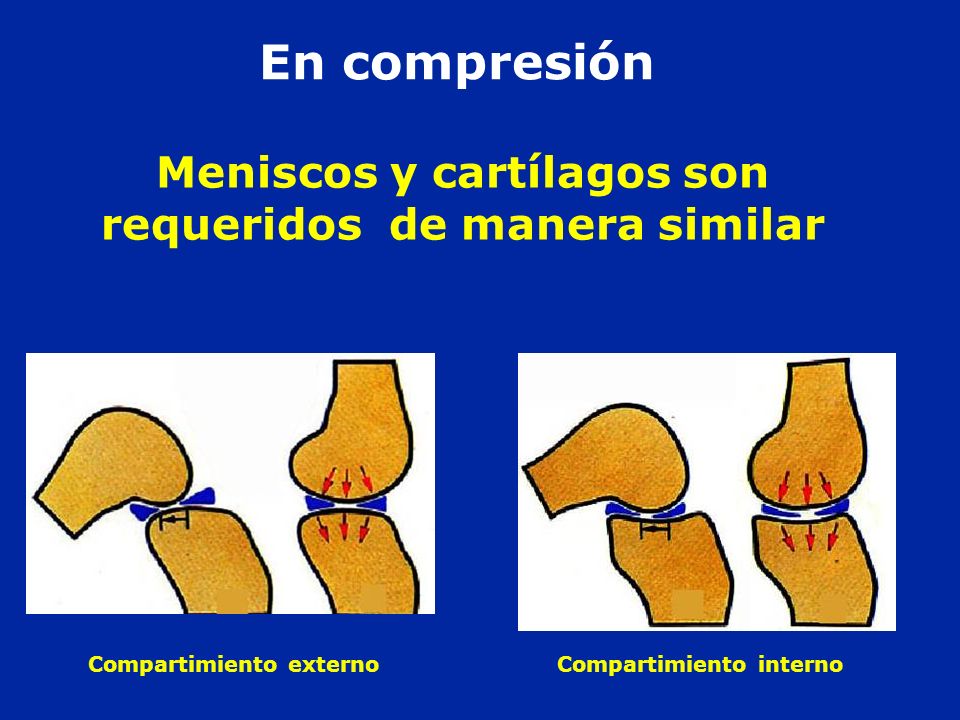 En compresión

Meniscos y cartílagos son requeridos de manera similar

Compartimiento externo

Compartimiento interno